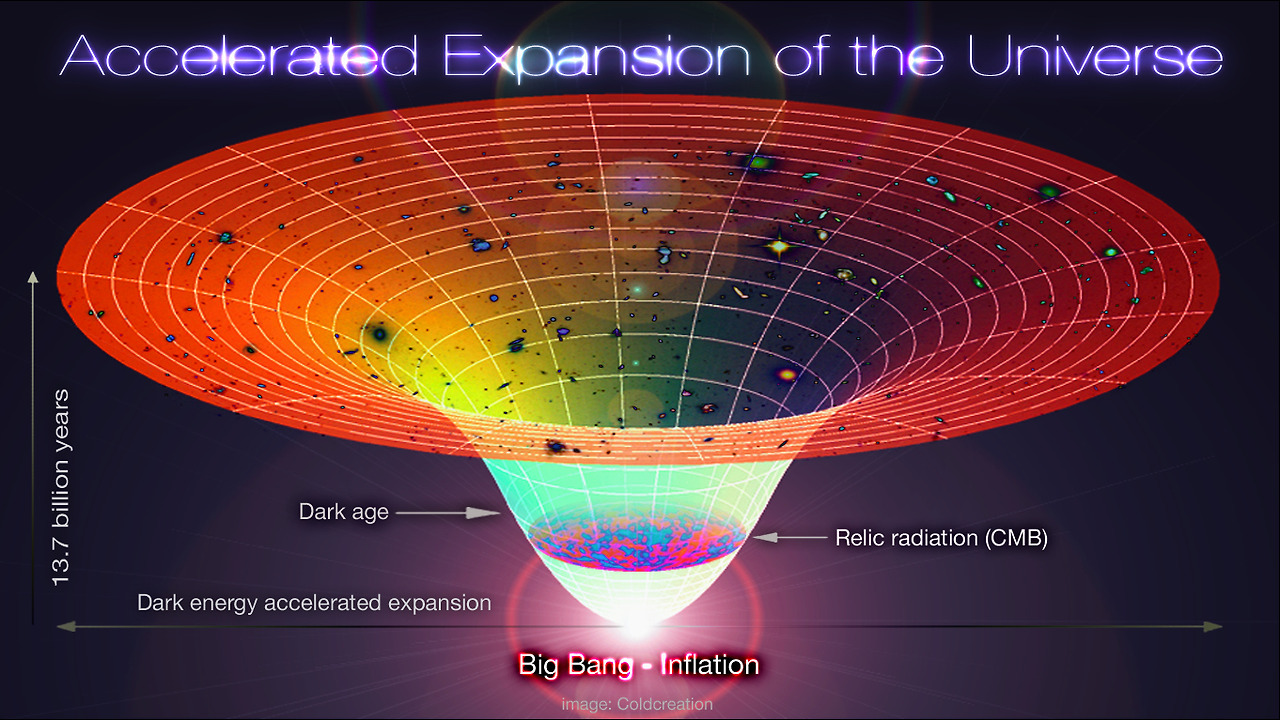 Accelerated Expansion of the Universe

13.7 billion years

Dark age

Relic radiation (CMB)

Dark energy accelerated expansion

Big Bang - Inflation

image: Coldcreation